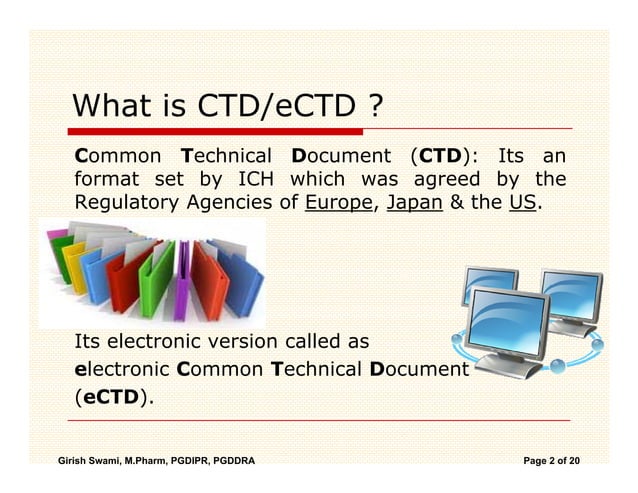 What is CTD/eCTD ?

Common Technical Document (CTD): Its an format set by ICH which was agreed by the Regulatory Agencies of Europe, Japan & the US.

Its electronic version called as electronic Common Technical Document (eCTD).

Girish Swami, M.Pharm, PGDIPR, PGDDRA

Page 2 of 20